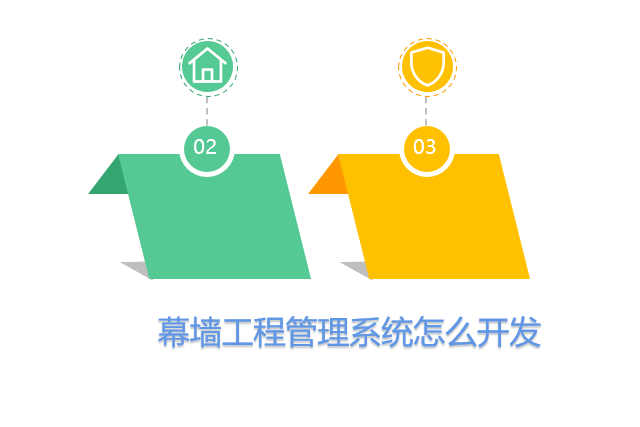 02

03

幕墙工程管理系统怎么开发